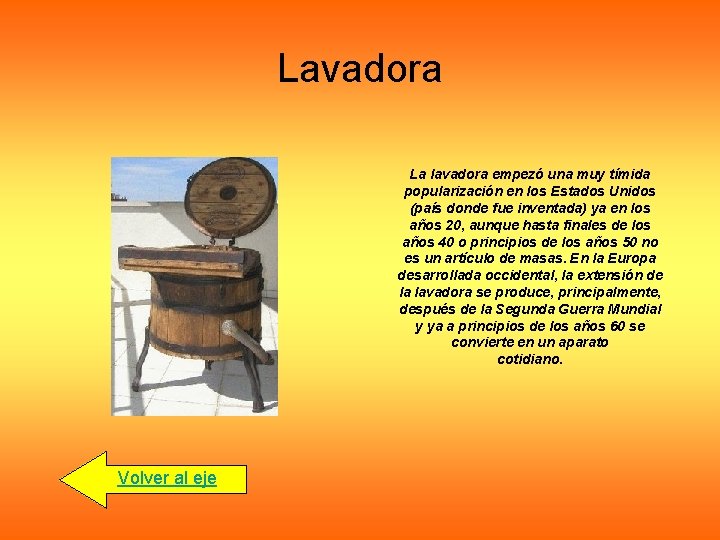 Lavadora

La lavadora empezó una muy tímida popularización en los Estados Unidos (país donde fue inventada) ya en los años 20, aunque hasta finales de los años 40 o principios de los años 50 no es un artículo de masas. En la Europa desarrollada occidental, la extensión de la lavadora se produce, principalmente, después de la Segunda Guerra Mundial y ya a principios de los años 60 se convierte en un aparato cotidiano.

Volver al eje